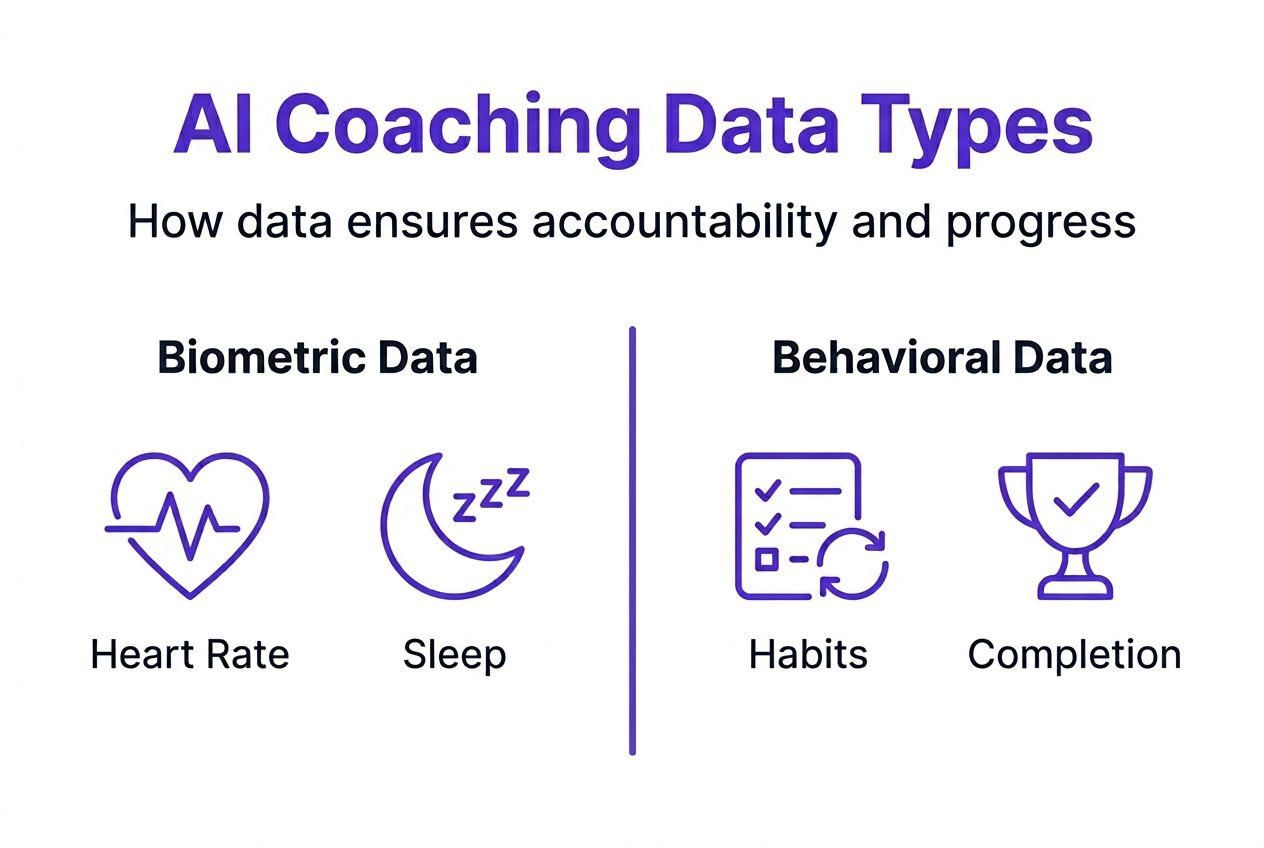 AI Coaching Data Types

How data ensures accountability and progress

Biometric Data

ZZZ

Heart Rate

Sleep

Behavioral Data

Habits

Completion